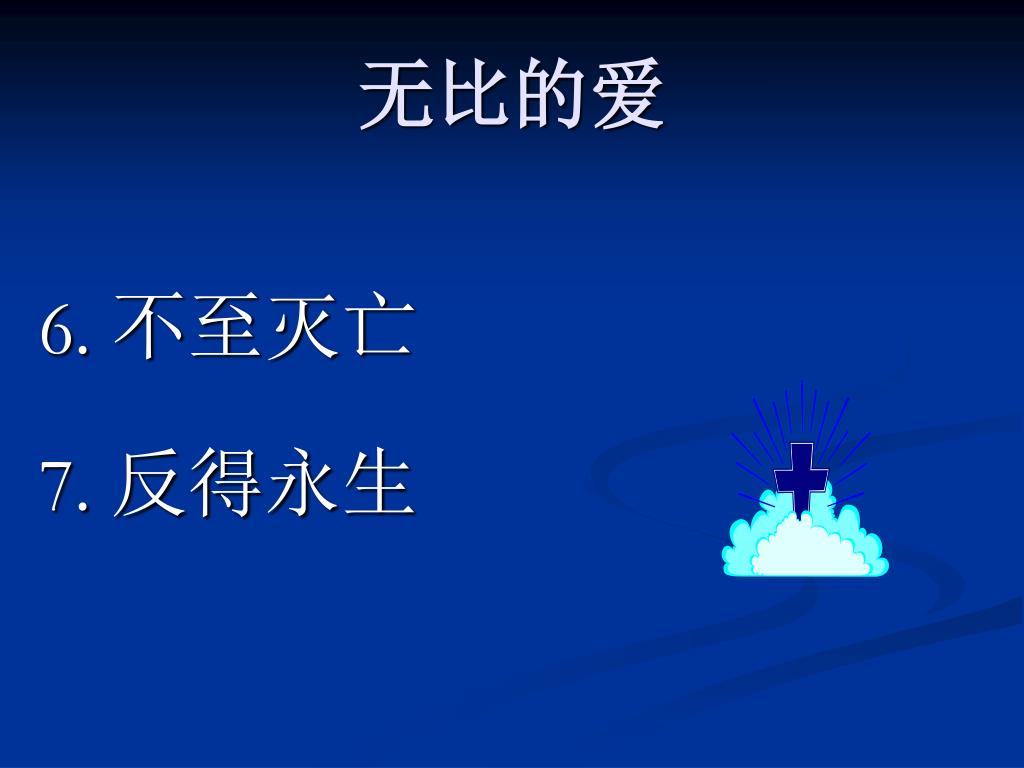 无比的爱

6. 不至灭亡

7. 反得永生